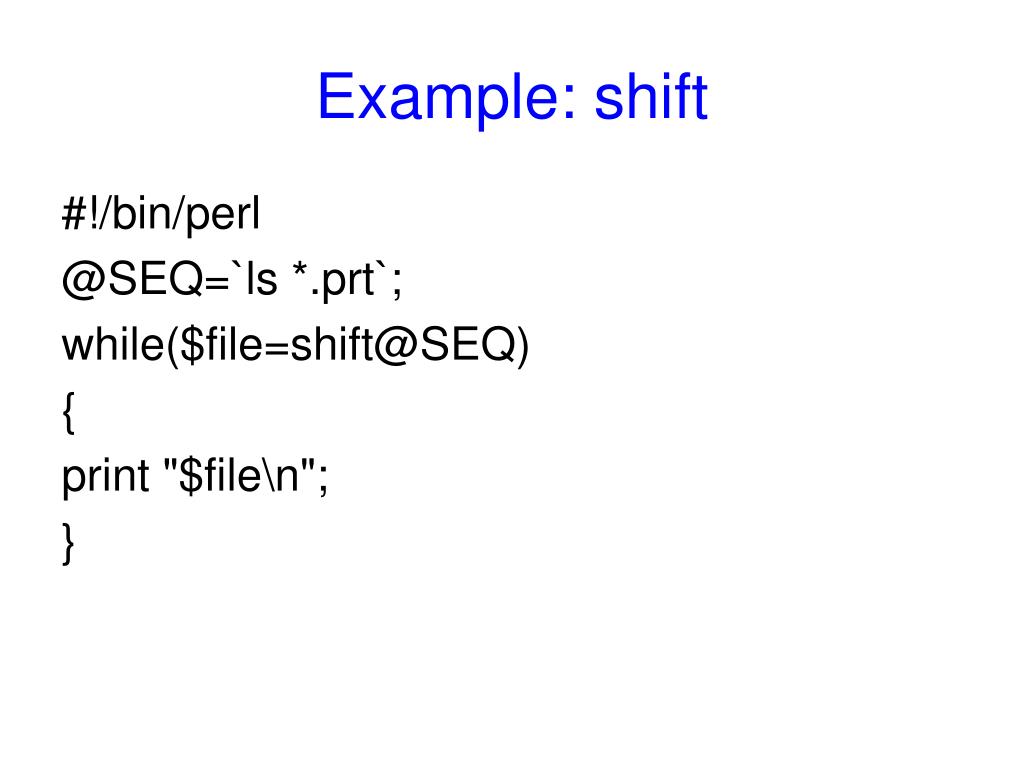 Example: shift

#!/bin/perl
@SEQ=`ls *.prt`;
while($file=shift@SEQ)
{
print "$file\n";
}